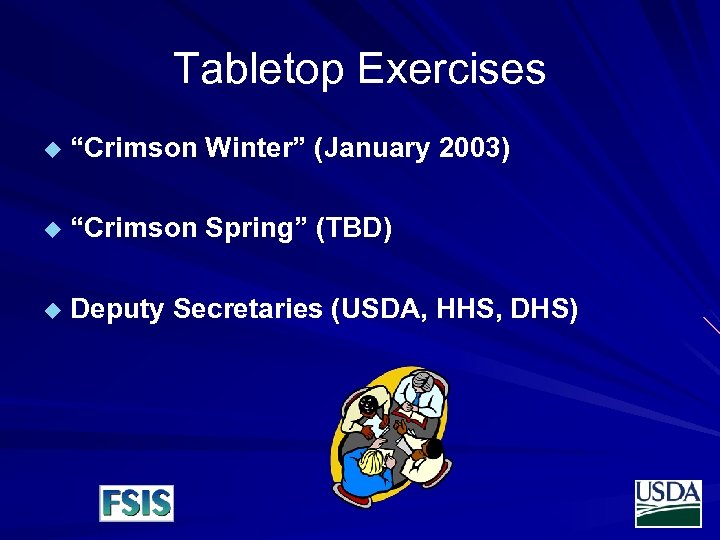 Tabletop Exercises

◆ “Crimson Winter” (January 2003)

◆ “Crimson Spring” (TBD)

◆ Deputy Secretaries (USDA, HHS, DHS)

FSIS

USDA